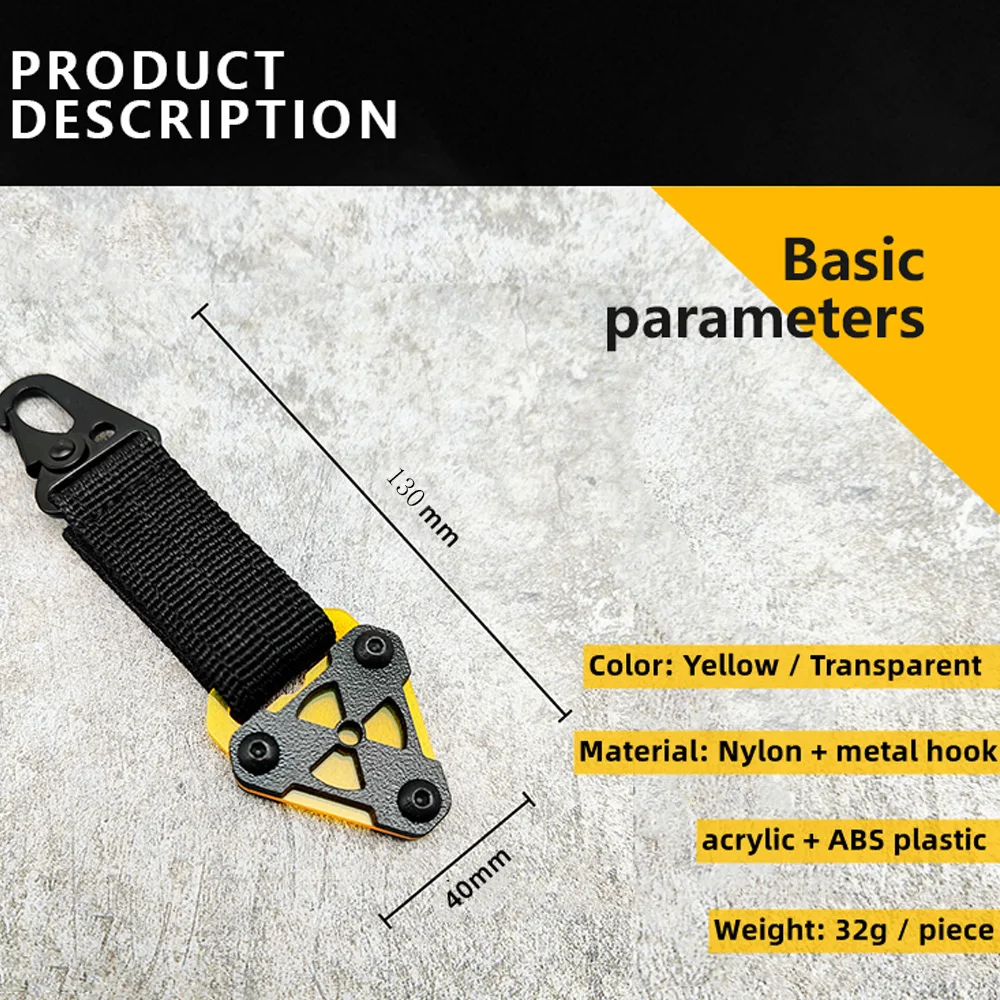 PRODUCT DESCRIPTION

Basic parameters

130 mm

40mm

Color: Yellow / Transparent

Material: Nylon + metal hook

acrylic + ABS plastic

Weight: 32g / piece